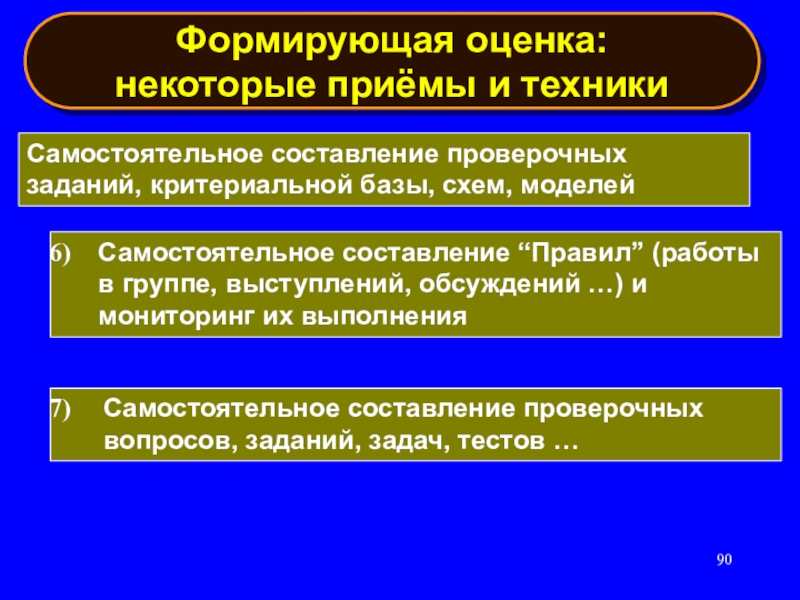 Формирующая оценка:
некоторые приёмы и техники

Самостоятельное составление проверочных заданий, критериальной базы, схем, моделей

6) Самостоятельное составление “Правил” (работы в группе, выступлений, обсуждений …) и мониторинг их выполнения

7) Самостоятельное составление проверочных вопросов, заданий, задач, тестов …

90